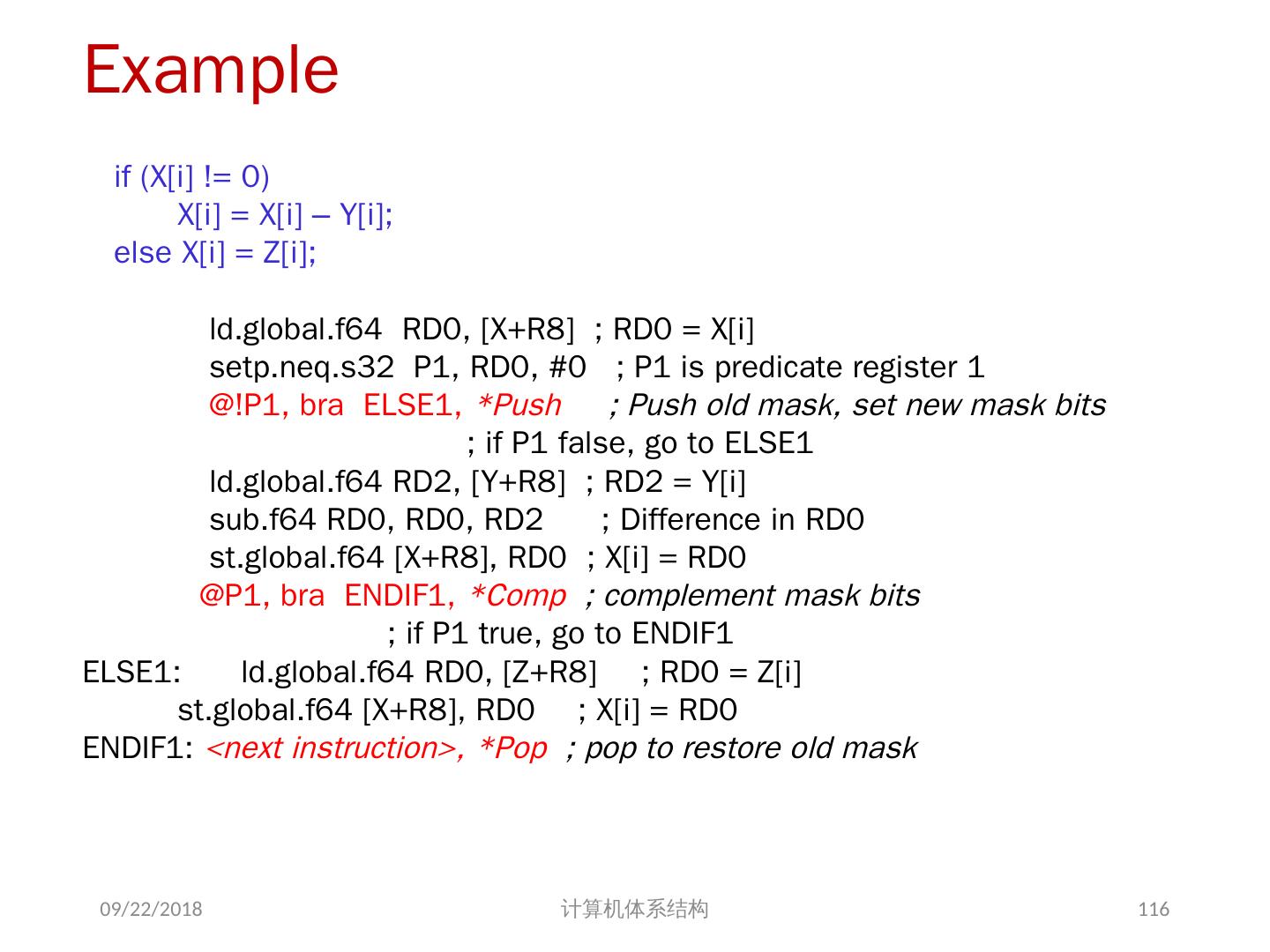 Example

if (X[i] != 0)
X[i] = X[i] – Y[i];
else X[i] = Z[i];

ld.global.f64 RD0, [X+R8] ; RD0 = X[i]
setp.neq.s32 P1, RD0, #0 ; P1 is predicate register 1
@!P1, bra ELSE1, *Push ; Push old mask, set new mask bits
; if P1 false, go to ELSE1
ld.global.f64 RD2, [Y+R8] ; RD2 = Y[i]
sub.f64 RD0, RD0, RD2 ; Difference in RD0
st.global.f64 [X+R8], RD0 ; X[i] = RD0
@P1, bra ENDIF1, *Comp ; complement mask bits
; if P1 true, go to ENDIF1
ELSE1: ld.global.f64 RD0, [Z+R8] ; RD0 = Z[i]
st.global.f64 [X+R8], RD0 ; X[i] = RD0
ENDIF1: <next instruction>, *Pop ; pop to restore old mask

09/22/2018
计算机体系结构
116